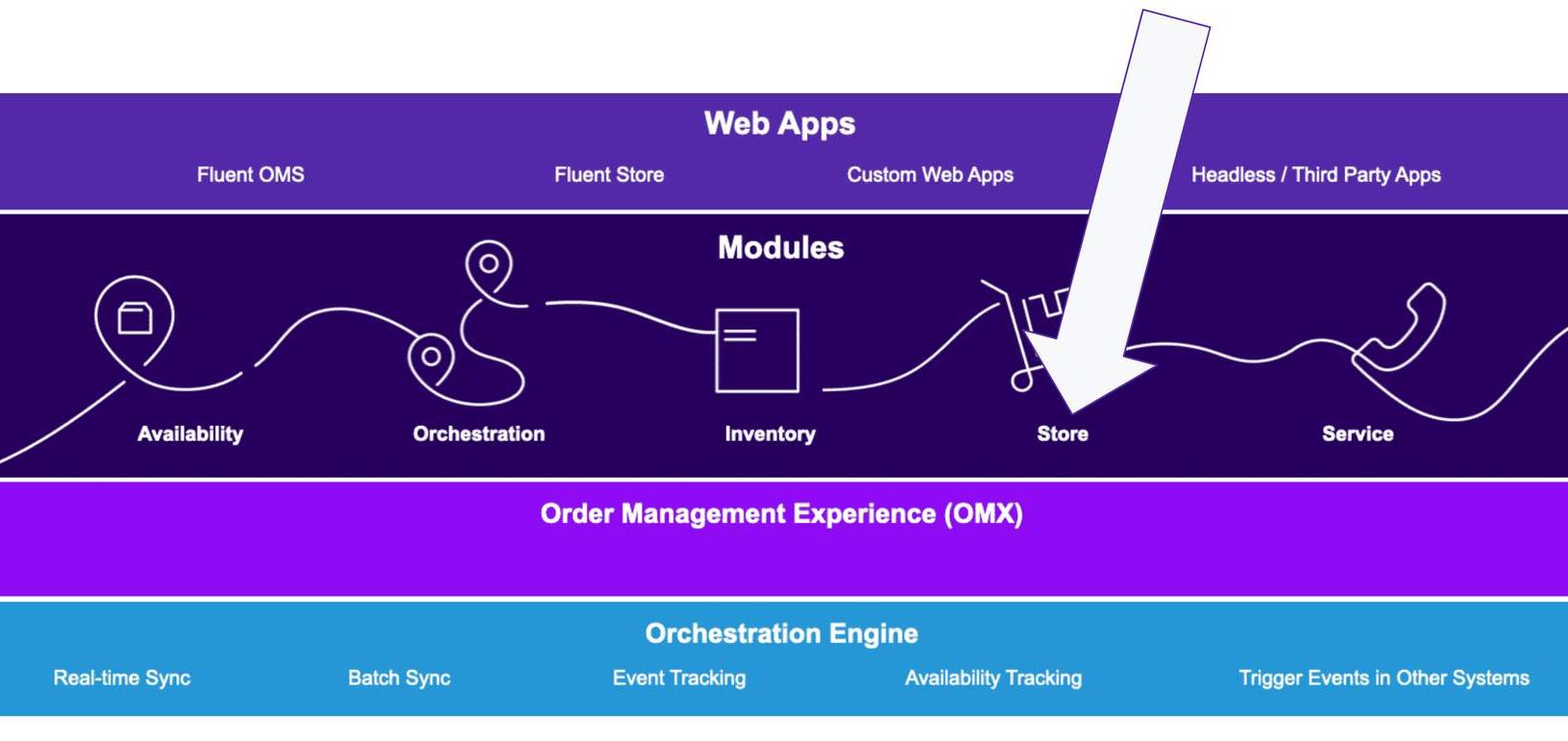 Web Apps

Fluent OMS

Fluent Store

Custom Web Apps

Headless / Third Party Apps

Modules

Availability

Orchestration

Inventory

Store

Service

Order Management Experience (OMX)

Orchestration Engine

Real-time Sync

Batch Sync

Event Tracking

Availability Tracking

Trigger Events in Other Systems